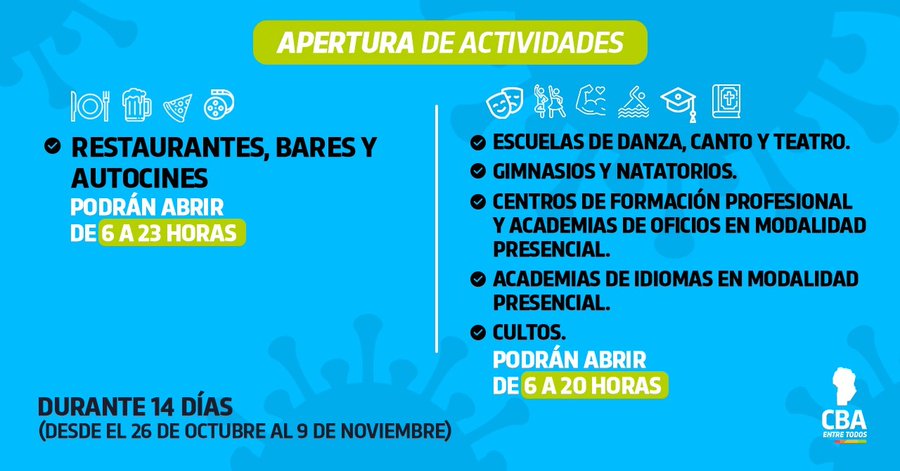 APERTURA DE ACTIVIDADES

RESTAURANTES, BARES Y AUTOCINES
PODRÁN ABRIR DE 6 A 23 HORAS

ESCUELAS DE DANZA, CANTO Y TEATRO.
GIMNASIOS Y NATATORIOS.
CENTROS DE FORMACIÓN PROFESIONAL Y ACADEMIAS DE OFICIOS EN MODALIDAD PRESENCIAL.
ACADEMIAS DE IDIOMAS EN MODALIDAD PRESENCIAL.
CULTOS.
PODRÁN ABRIR DE 6 A 20 HORAS

DURANTE 14 DÍAS
(DESDE EL 26 DE OCTUBRE AL 9 DE NOVIEMBRE)

CBA
ENTRE TODOS